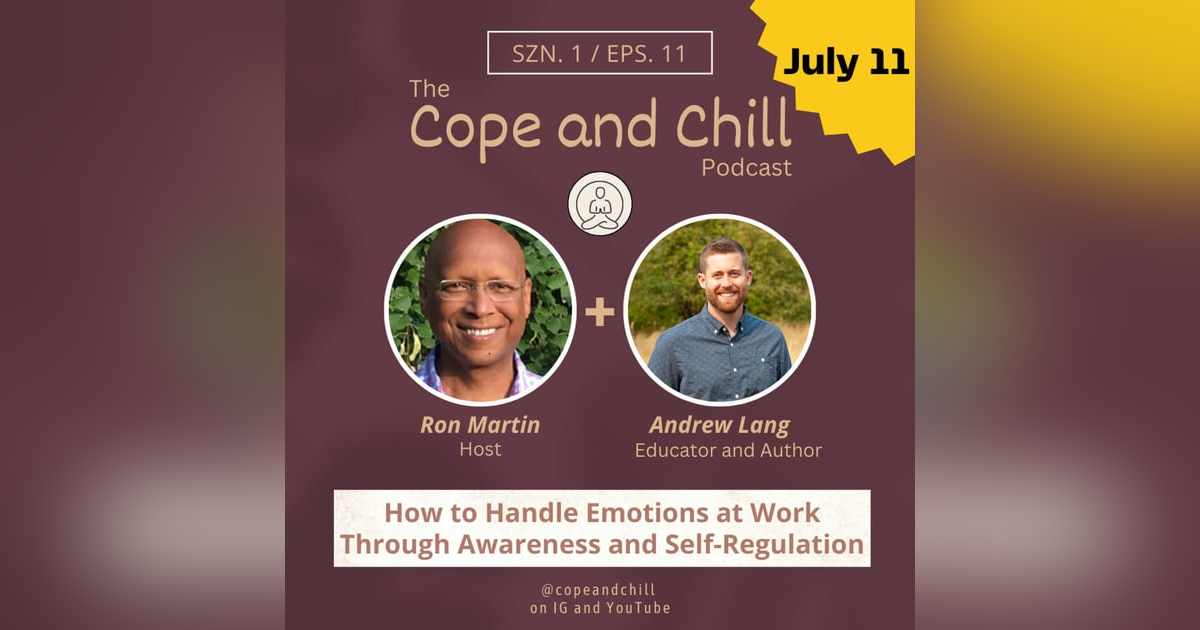 SZN. 1 / EPS. 11

July 11

The Cope and Chill Podcast

+

Ron Martin
Host

Andrew Lang
Educator and Author

How to Handle Emotions at Work Through Awareness and Self-Regulation

@copeandchill
on IG and YouTube